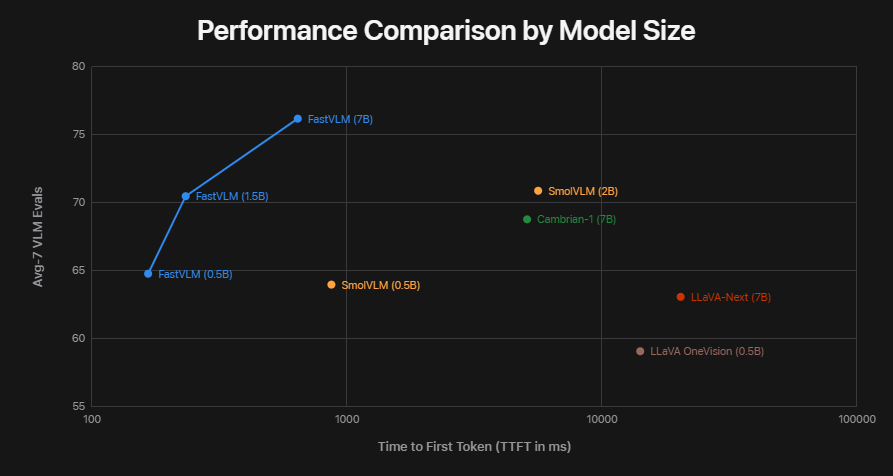 Performance Comparison by Model Size

Avg-7 VLM Evals

80
75
70
65
60
55

FastVLM (7B)
FastVLM (1.5B)
FastVLM (0.5B)
SmolVLM (2B)
Cambrian-1 (7B)
SmolVLM (0.5B)
LLaVA-Next (7B)
LLaVA OneVision (0.5B)

100
1000
10000
100000

Time to First Token (TTFT in ms)